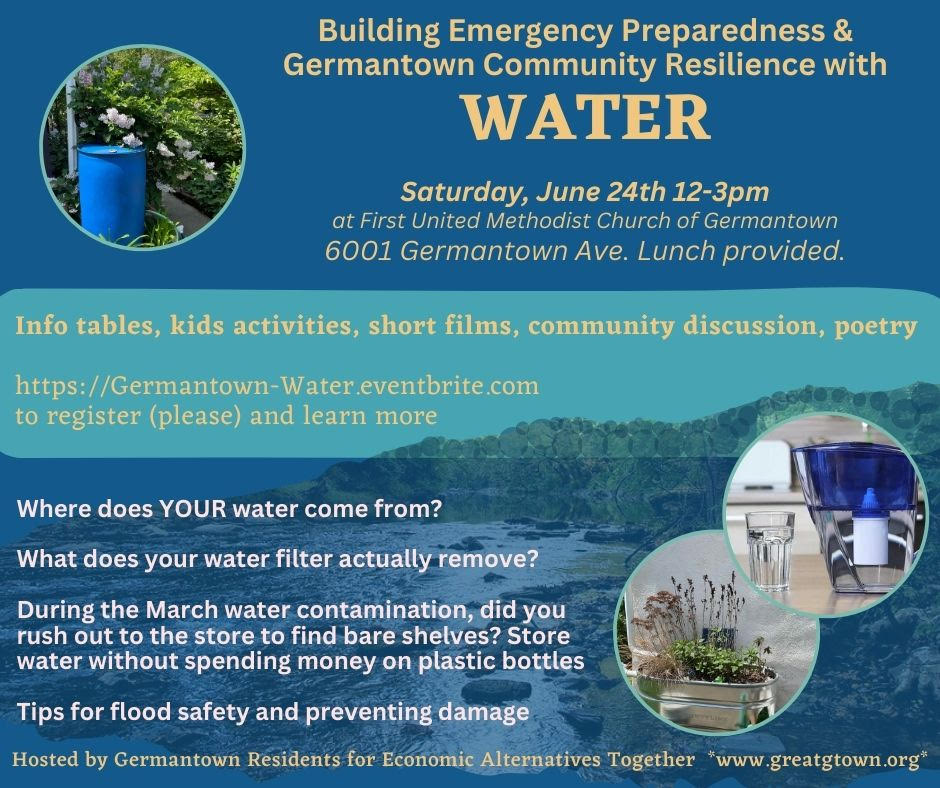 Building Emergency Preparedness & Germantown Community Resilience with

WATER

Saturday, June 24th 12-3pm
at First United Methodist Church of Germantown
6001 Germantown Ave. Lunch provided.

Info tables, kids activities, short films, community discussion, poetry

https://Germantown-Water.eventbrite.com
to register (please) and learn more

Where does YOUR water come from?

What does your water filter actually remove?

During the March water contamination, did you rush out to the store to find bare shelves? Store water without spending money on plastic bottles

Tips for flood safety and preventing damage

Hosted by Germantown Residents for Economic Alternatives Together *www.greatgtown.org*